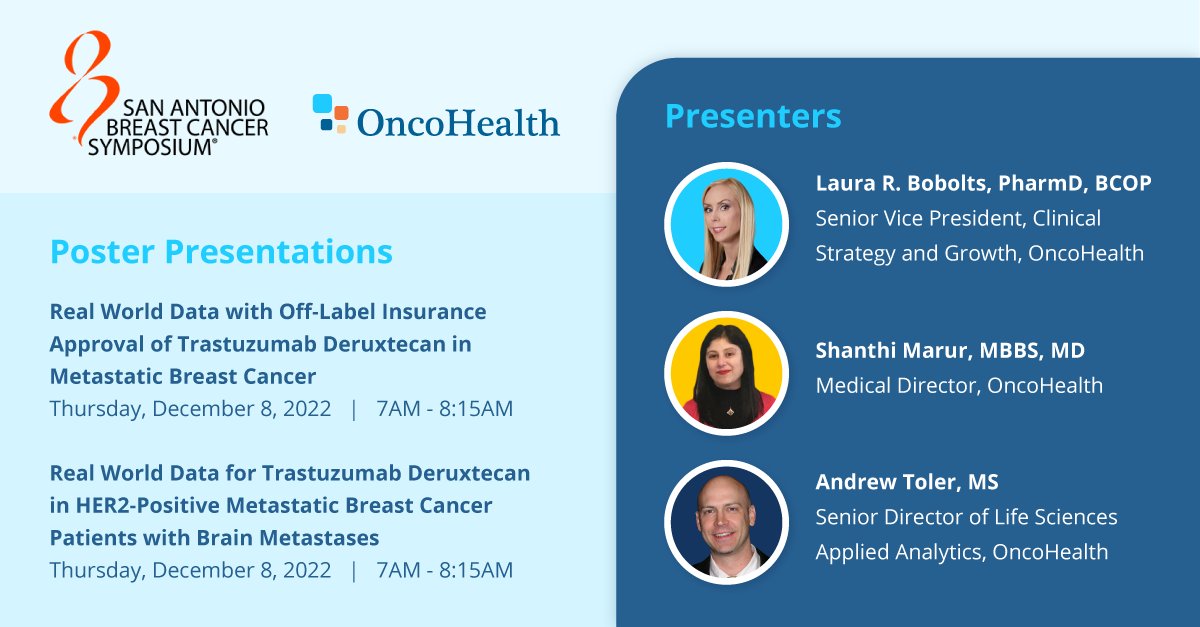 SAN ANTONIO BREAST CANCER SYMPOSIUM®

OncoHealth

Poster Presentations

Real World Data with Off-Label Insurance Approval of Trastuzumab Deruxtecan in Metastatic Breast Cancer
Thursday, December 8, 2022 | 7AM - 8:15AM

Real World Data for Trastuzumab Deruxtecan in HER2-Positive Metastatic Breast Cancer Patients with Brain Metastases
Thursday, December 8, 2022 | 7AM - 8:15AM

Presenters

Laura R. Bobolts, PharmD, BCOP
Senior Vice President, Clinical Strategy and Growth, OncoHealth

Shanthi Marur, MBBS, MD
Medical Director, OncoHealth

Andrew Toler, MS
Senior Director of Life Sciences Applied Analytics, OncoHealth